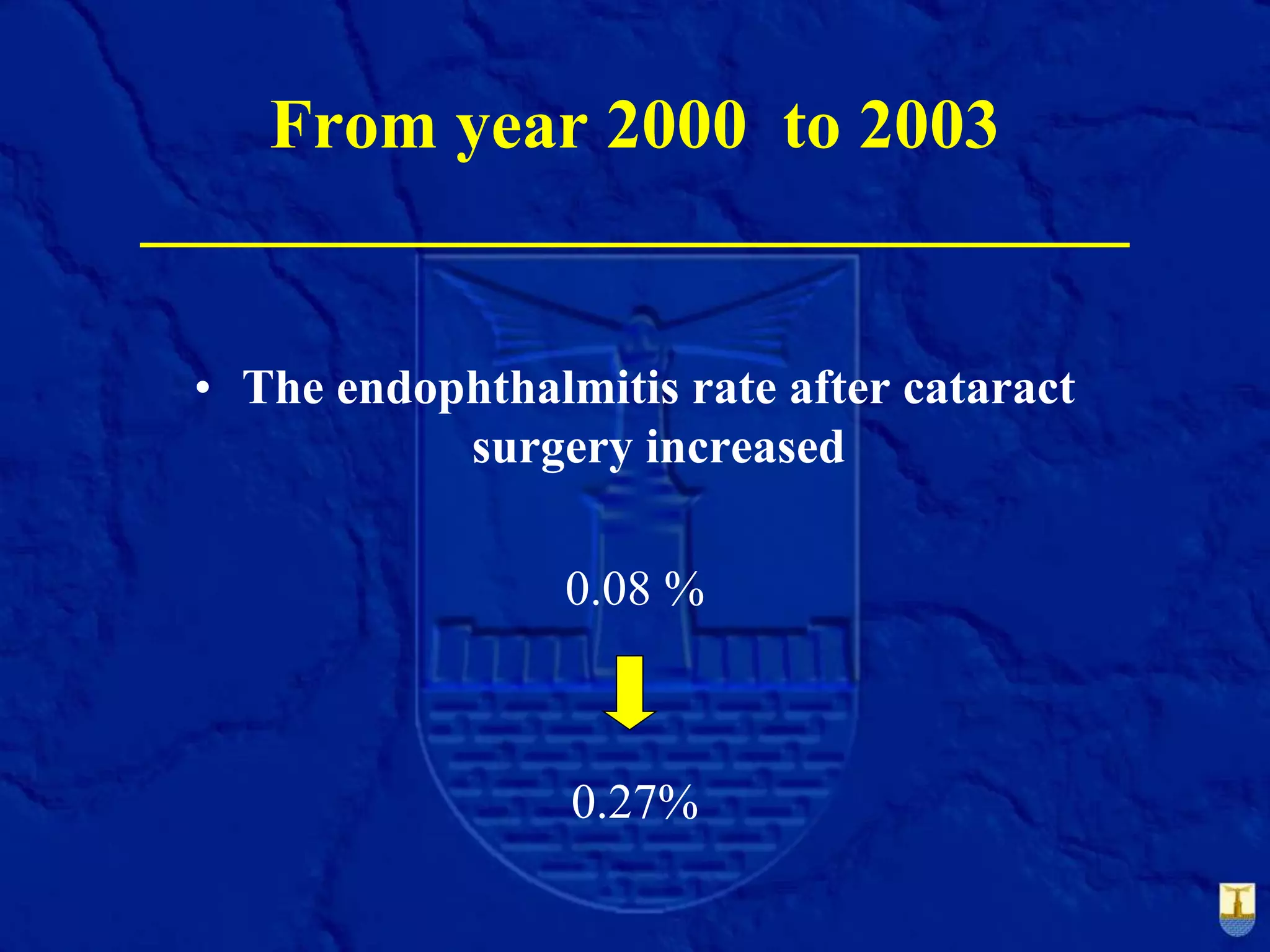 From year 2000 to 2003

• The endophthalmitis rate after cataract surgery increased

0.08 %

0.27%